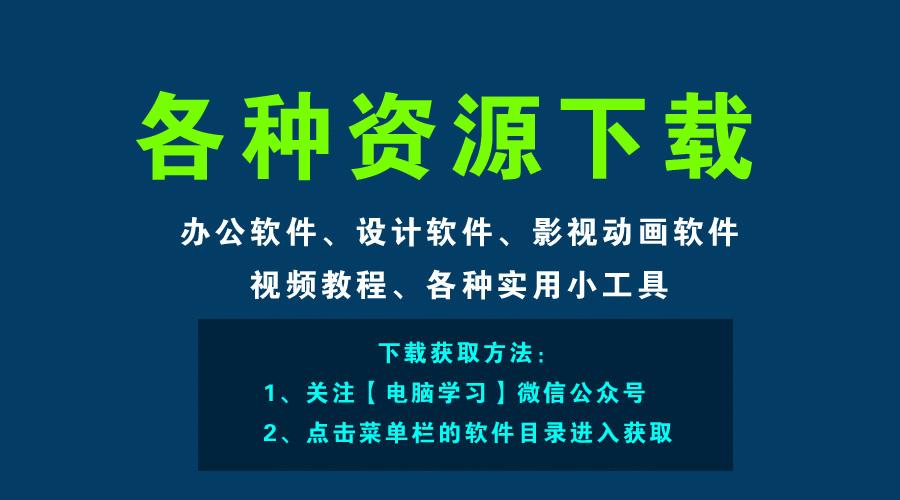 各种资源下载

办公软件、设计软件、影视动画软件
视频教程、各种实用小工具

下载获取方法：
1、关注【电脑学习】微信公众号
2、点击菜单栏的软件目录进入获取